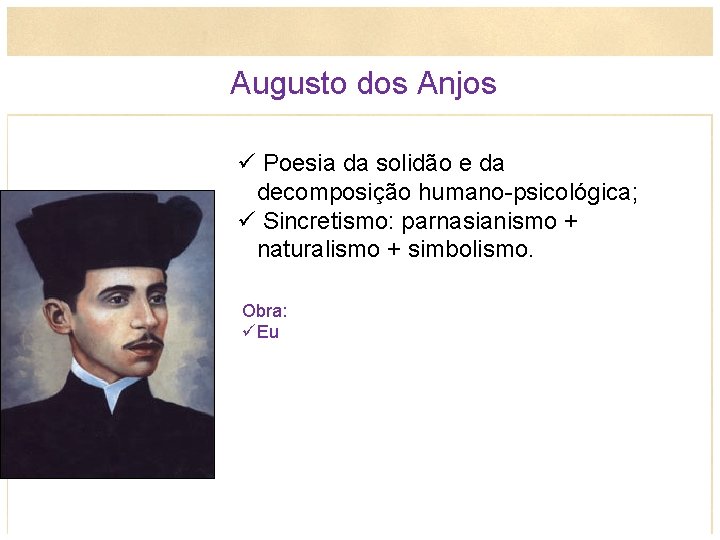 Augusto dos Anjos

✓ Poesia da solidão e da decomposição humano-psicológica;
✓ Sincretismo: parnasianismo + naturalismo + simbolismo.

Obra:
✓Eu